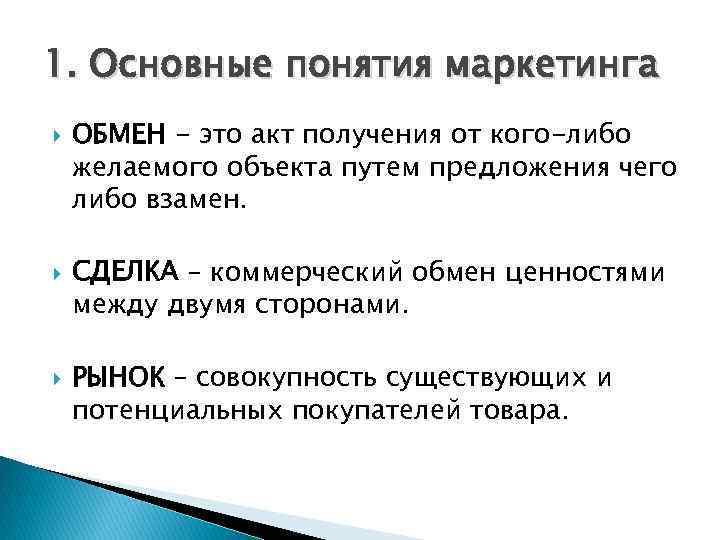 1. Основные понятия маркетинга

ОБМЕН – это акт получения от кого-либо желаемого объекта путем предложения чего либо взамен.

СДЕЛКА – коммерческий обмен ценностями между двумя сторонами.

РЫНОК – совокупность существующих и потенциальных покупателей товара.